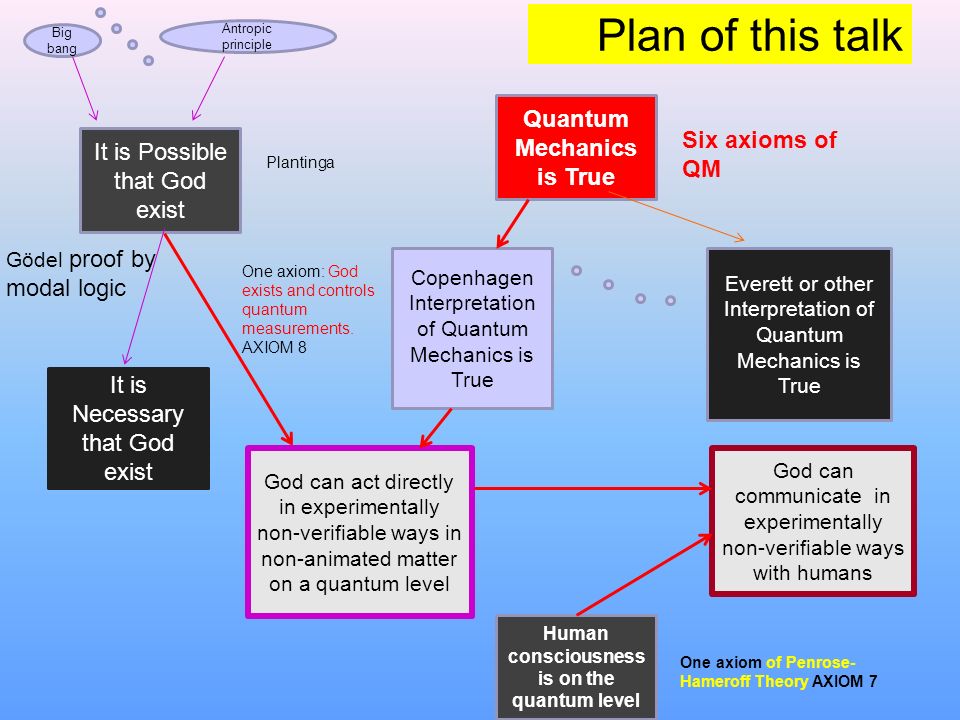 Plan of this talk

Big bang

Antropic principle

It is Possible that God exist

Plantinga

Gödel proof by modal logic

It is Necessary that God exist

One axiom: God exists and controls quantum measurements. AXIOM 8

Quantum Mechanics is True

Six axioms of QM

Copenhagen Interpretation of Quantum Mechanics is True

Everett or other Interpretation of Quantum Mechanics is True

God can act directly in experimentally non-verifiable ways in non-animated matter on a quantum level

God can communicate in experimentally non-verifiable ways with humans

Human consciousness is on the quantum level

One axiom of Penrose-Hameroff Theory AXIOM 7